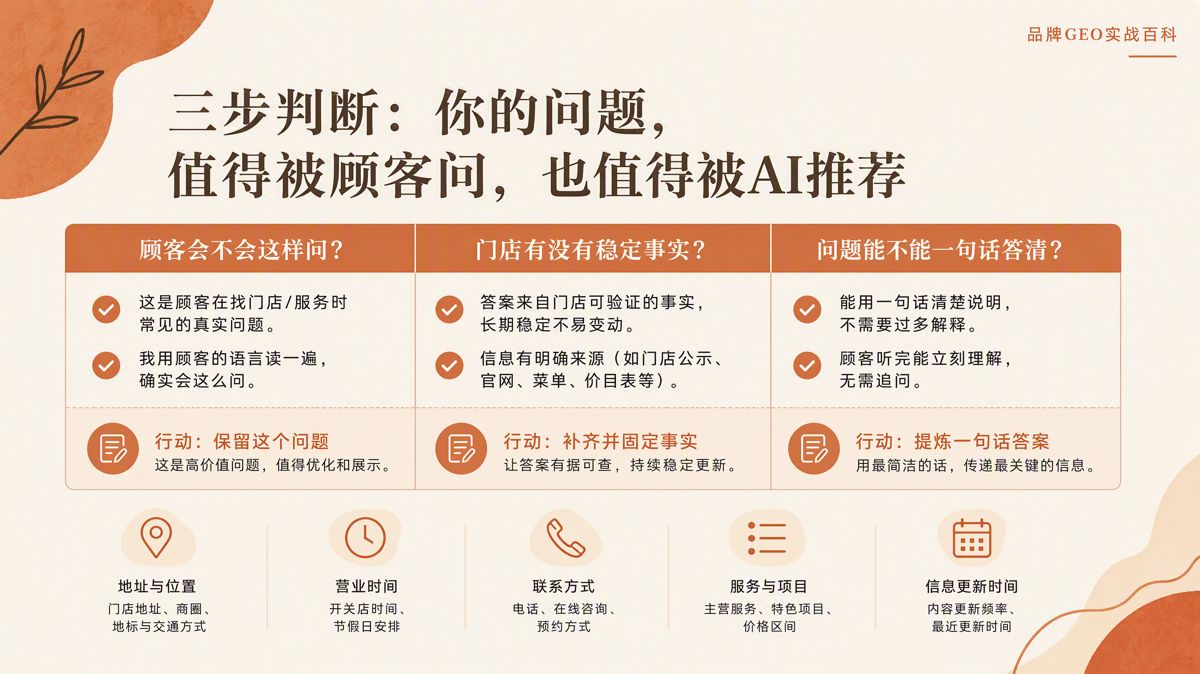 品牌GEO实战百科

三步判断：你的问题，
值得被顾客问，也值得被AI推荐

顾客会不会这样问？

这是顾客在找门店/服务时常见的真实问题。

我用顾客的语言读一遍，确实会这么问。

行动：保留这个问题
这是高价值问题，值得优化和展示。

门店有没有稳定事实？

答案来自门店可验证的事实，长期稳定不易变动。

信息有明确来源（如门店公示、官网、菜单、价目表等）。

行动：补齐并固定事实
让答案有据可查，持续稳定更新。

问题能不能一句话答清？

能用一句话清楚说明，不需要过多解释。

顾客听完能立刻理解，无需追问。

行动：提炼一句话答案
用最简洁的话，传递最关键的信息。

地址与位置
门店地址、商圈、地标与交通方式

营业时间
开关店时间、节假日安排

联系方式
电话、在线咨询、预约方式

服务与项目
主营服务、特色项目、价格区间

信息更新时间
内容更新频率、最近更新时间